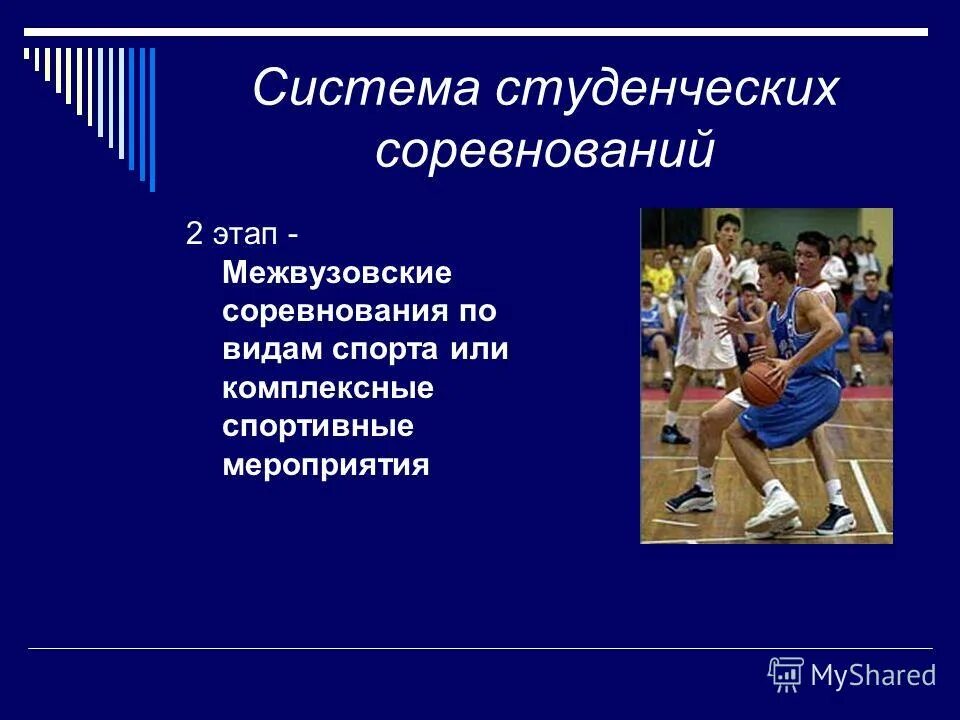 Система студенческих соревнований

2 этап - Межвузовские соревнования по видам спорта или комплексные спортивные мероприятия

MyShared